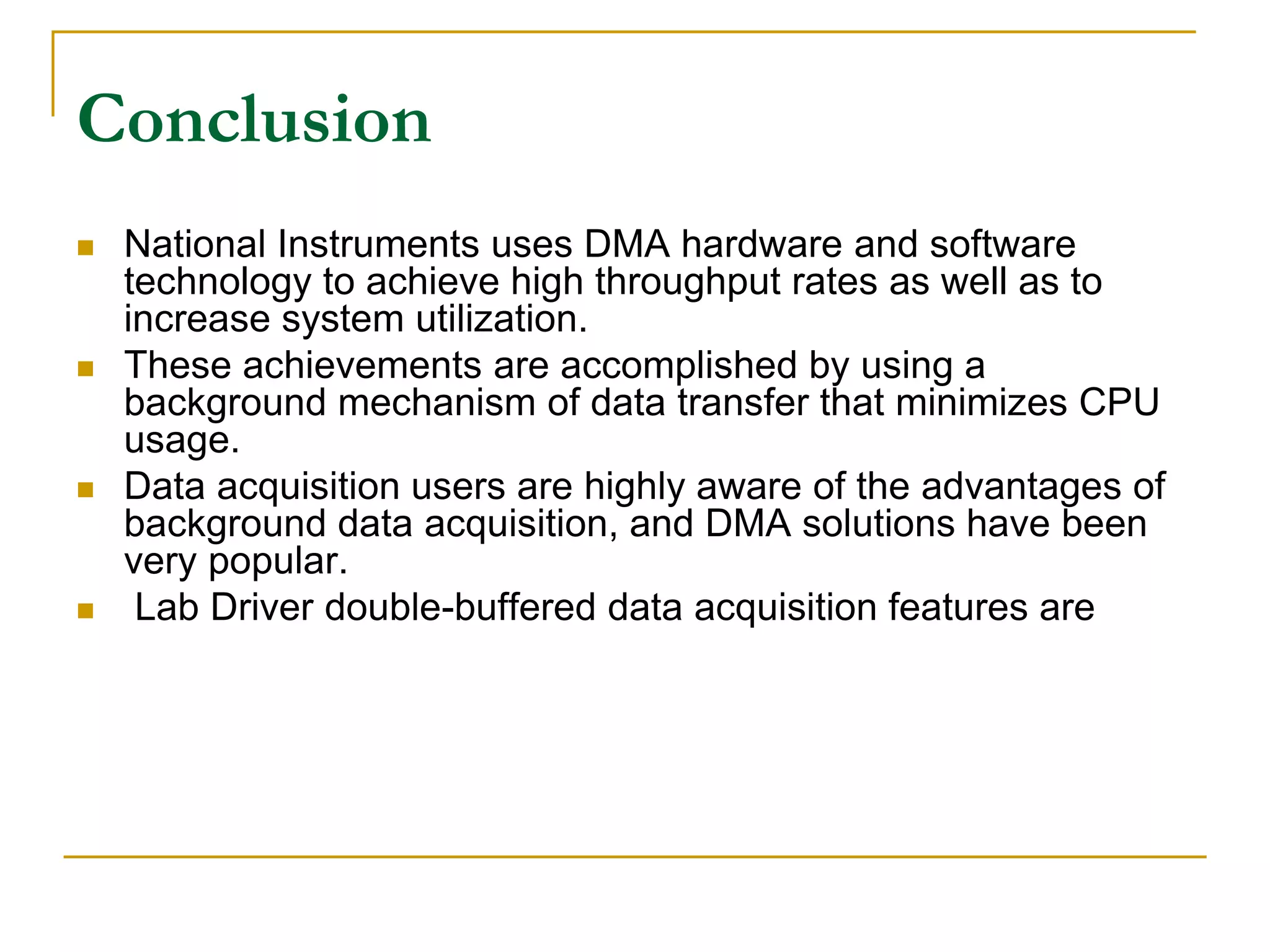 Conclusion

National Instruments uses DMA hardware and software technology to achieve high throughput rates as well as to increase system utilization.

These achievements are accomplished by using a background mechanism of data transfer that minimizes CPU usage.

Data acquisition users are highly aware of the advantages of background data acquisition, and DMA solutions have been very popular.

Lab Driver double-buffered data acquisition features are